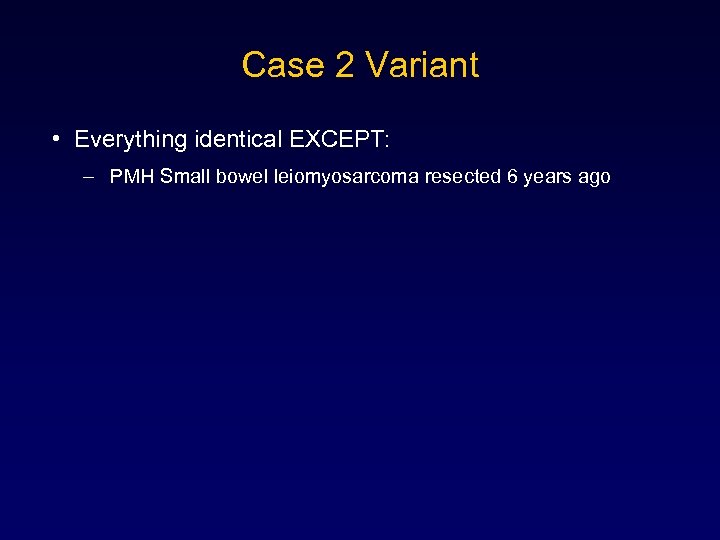 Case 2 Variant

• Everything identical EXCEPT:

– PMH Small bowel leiomyosarcoma resected 6 years ago